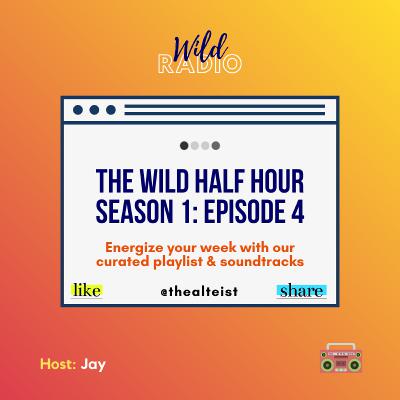 Wild
RADIO

THE WILD HALF HOUR
SEASON 1: EPISODE 4

Energize your week with our curated playlist & soundtracks

like

@thealteist

share

Host: Jay